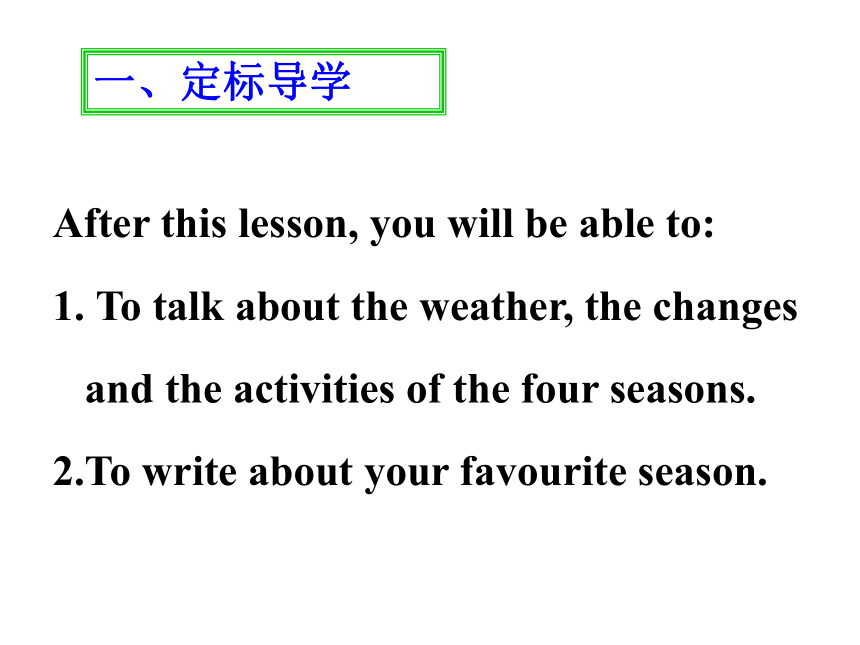 一、定标导学

After this lesson, you will be able to:

1. To talk about the weather, the changes and the activities of the four seasons.

2.To write about your favourite season.